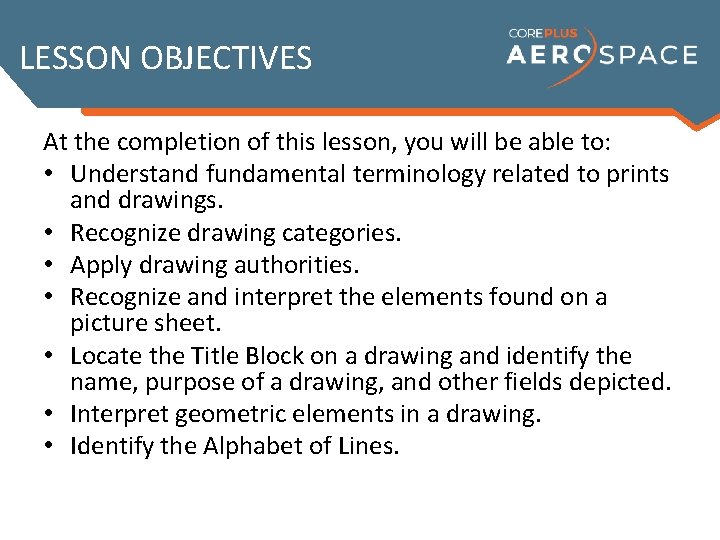 LESSON OBJECTIVES

COREPLUS AEROSPACE

At the completion of this lesson, you will be able to:
• Understand fundamental terminology related to prints and drawings.
• Recognize drawing categories.
• Apply drawing authorities.
• Recognize and interpret the elements found on a picture sheet.
• Locate the Title Block on a drawing and identify the name, purpose of a drawing, and other fields depicted.
• Interpret geometric elements in a drawing.
• Identify the Alphabet of Lines.